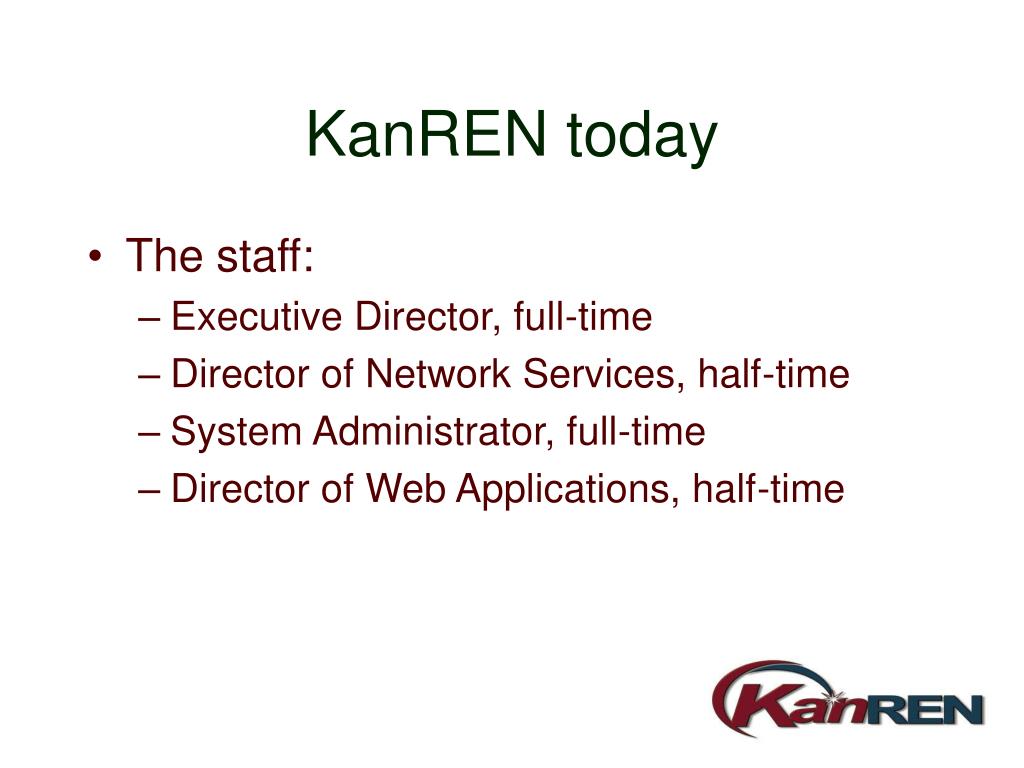 KanREN today

• The staff:
– Executive Director, full-time
– Director of Network Services, half-time
– System Administrator, full-time
– Director of Web Applications, half-time

KanREN